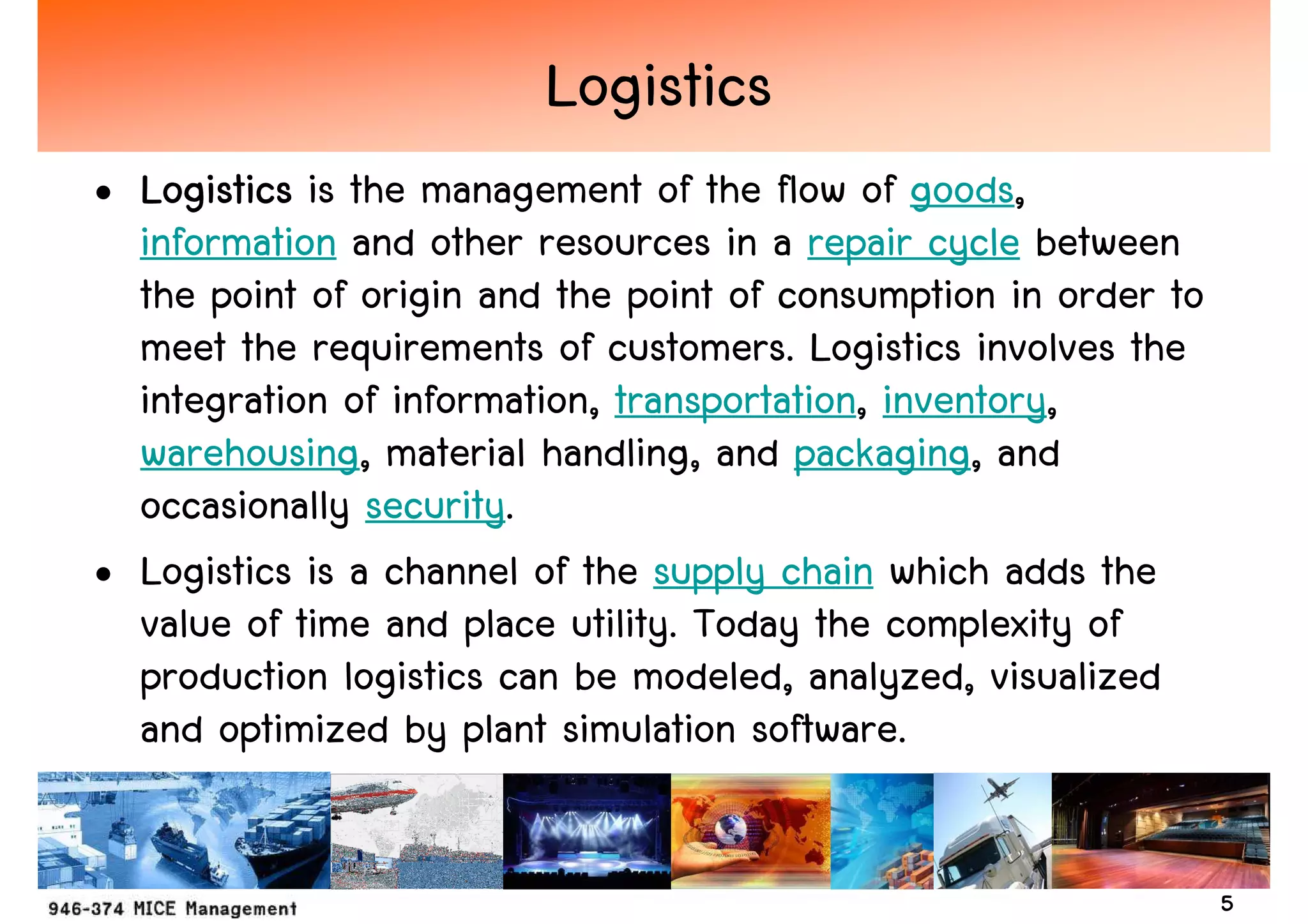 Logistics

• Logistics is the management of the flow of goods, information and other resources in a repair cycle between the point of origin and the point of consumption in order to meet the requirements of customers. Logistics involves the integration of information, transportation, inventory, warehousing, material handling, and packaging, and occasionally security.

• Logistics is a channel of the supply chain which adds the value of time and place utility. Today the complexity of production logistics can be modeled, analyzed, visualized and optimized by plant simulation software.

946-374 MICE Management

5